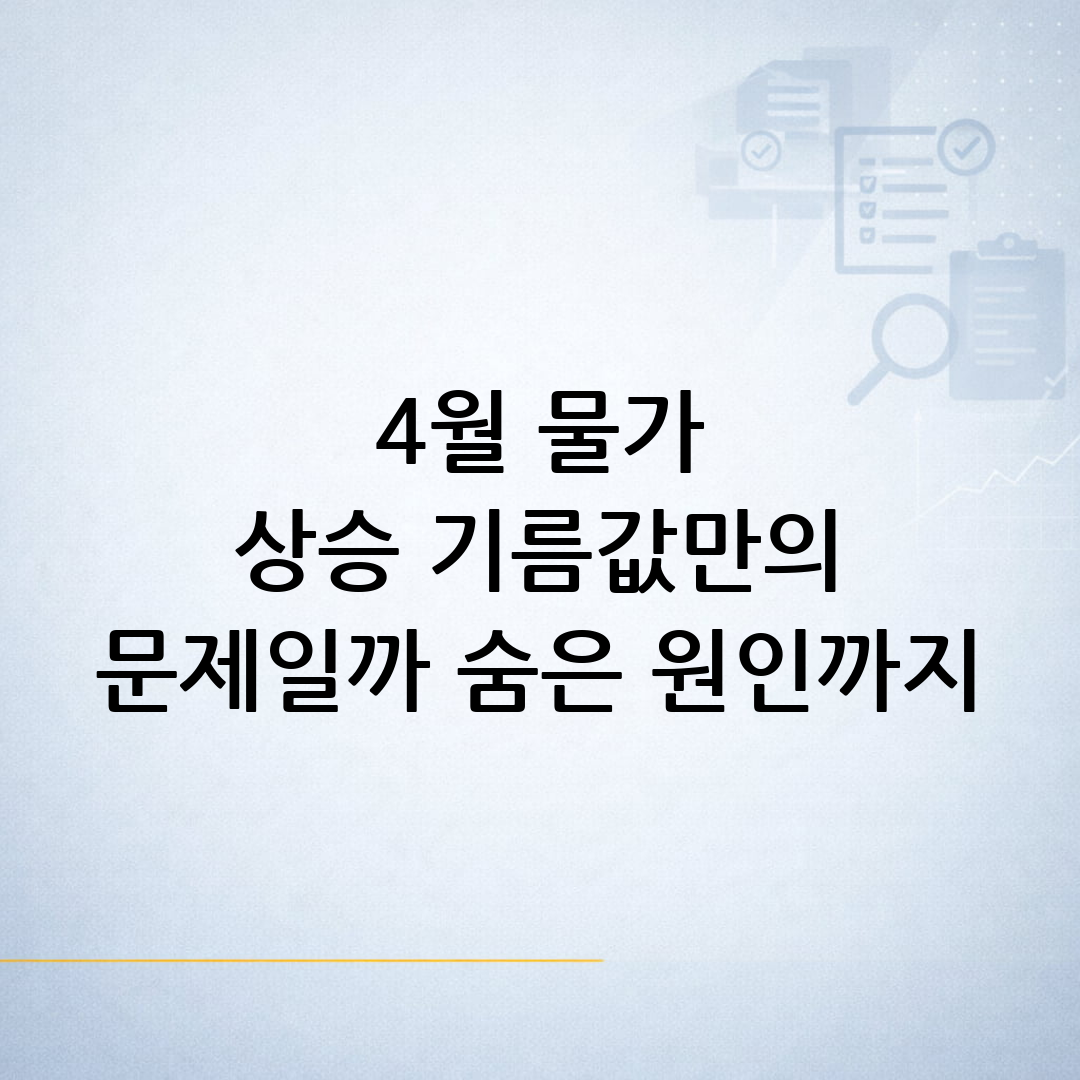 4월 물가
상승 기름값만의
문제일까 숨은 원인까지